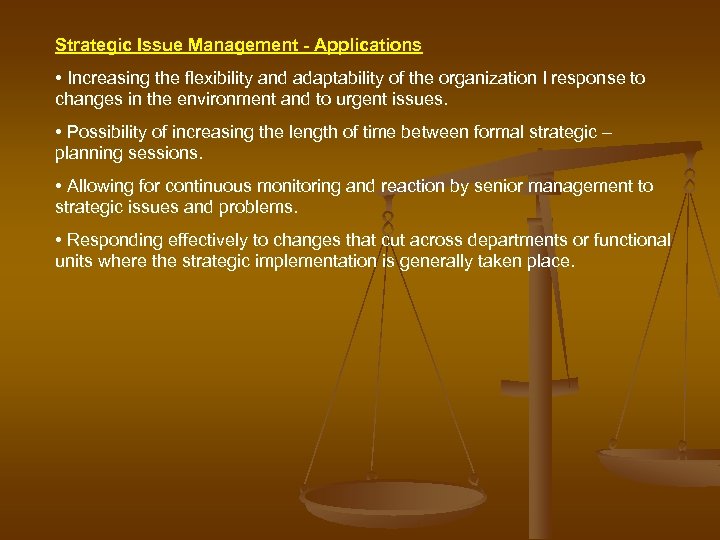 Strategic Issue Management - Applications

• Increasing the flexibility and adaptability of the organization I response to changes in the environment and to urgent issues.

• Possibility of increasing the length of time between formal strategic – planning sessions.

• Allowing for continuous monitoring and reaction by senior management to strategic issues and problems.

• Responding effectively to changes that cut across departments or functional units where the strategic implementation is generally taken place.